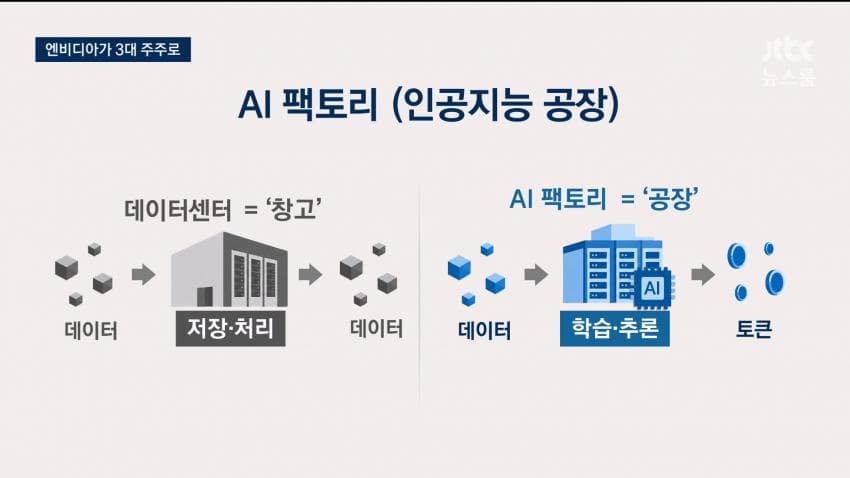 엔비디아가 3대 주주로

jtbc 뉴스룸

AI 팩토리 (인공지능 공장)

데이터센터 = '창고'

데이터

저장·처리

데이터

AI 팩토리 = '공장'

데이터

AI

학습·추론

토큰